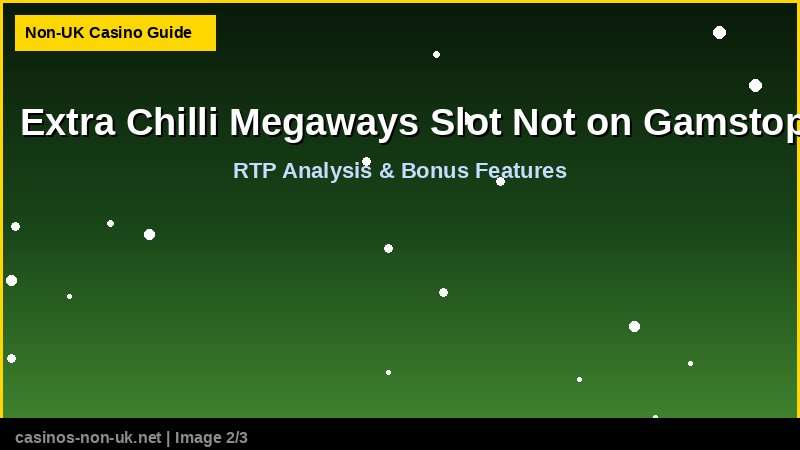 Non-UK Casino Guide

Extra Chilli Megaways Slot Not on Gamstop

RTP Analysis & Bonus Features

casinos-non-uk.net | Image 2/3